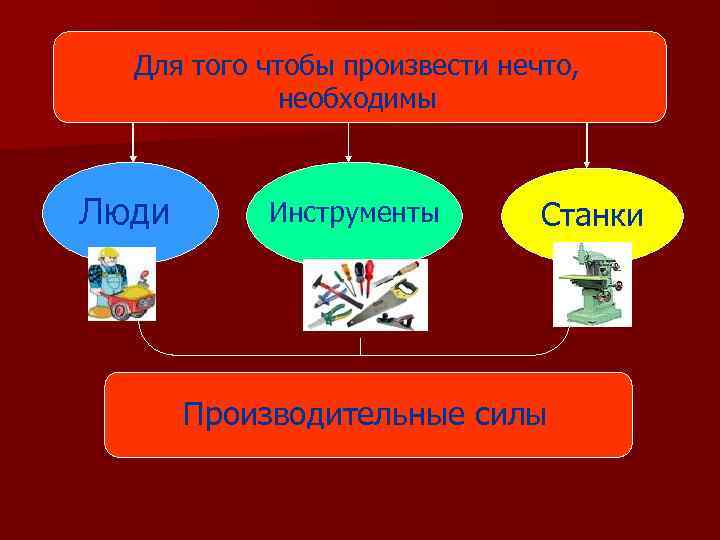 Для того чтобы произвести нечто, необходимы

Люди

Инструменты

Станки

Производительные силы